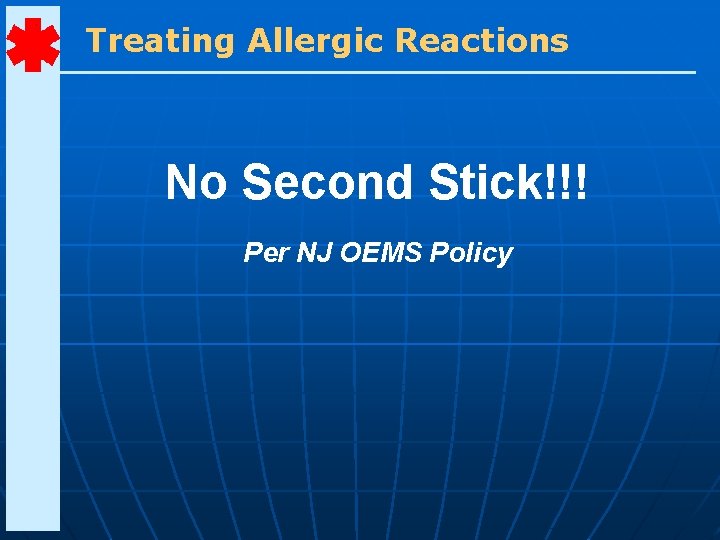 Treating Allergic Reactions

No Second Stick!!!

Per NJ OEMS Policy